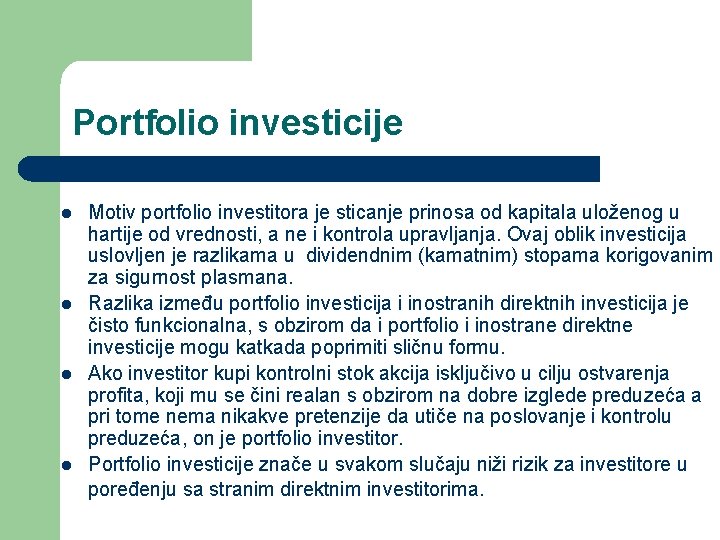 Portfolio investicije

- Motiv portfolio investitora je sticanje prinosa od kapitala uloženog u hartije od vrednosti, a ne i kontrola upravljanja. Ovaj oblik investicija uslovljen je razlikama u dividendnim (kamatnim) stopama korigovanim za sigurnost plasmana.
- Razlika između portfolio investicija i inostranih direktnih investicija je čisto funkcionalna, s obzirom da i portfolio i inostrane direktne investicije mogu katkada poprimiti sličnu formu.
- Ako investitor kupi kontrolni stok akcija isključivo u cilju ostvarenja profita, koji mu se čini realan s obzirom na dobre izglede preduzeća a pri tome nema nikakve pretenzije da utiče na poslovanje i kontrolu preduzeća, on je portfolio investitor.
- Portfolio investicije znače u svakom slučaju niži rizik za investitore u poređenju sa stranim direktnim investitorima.